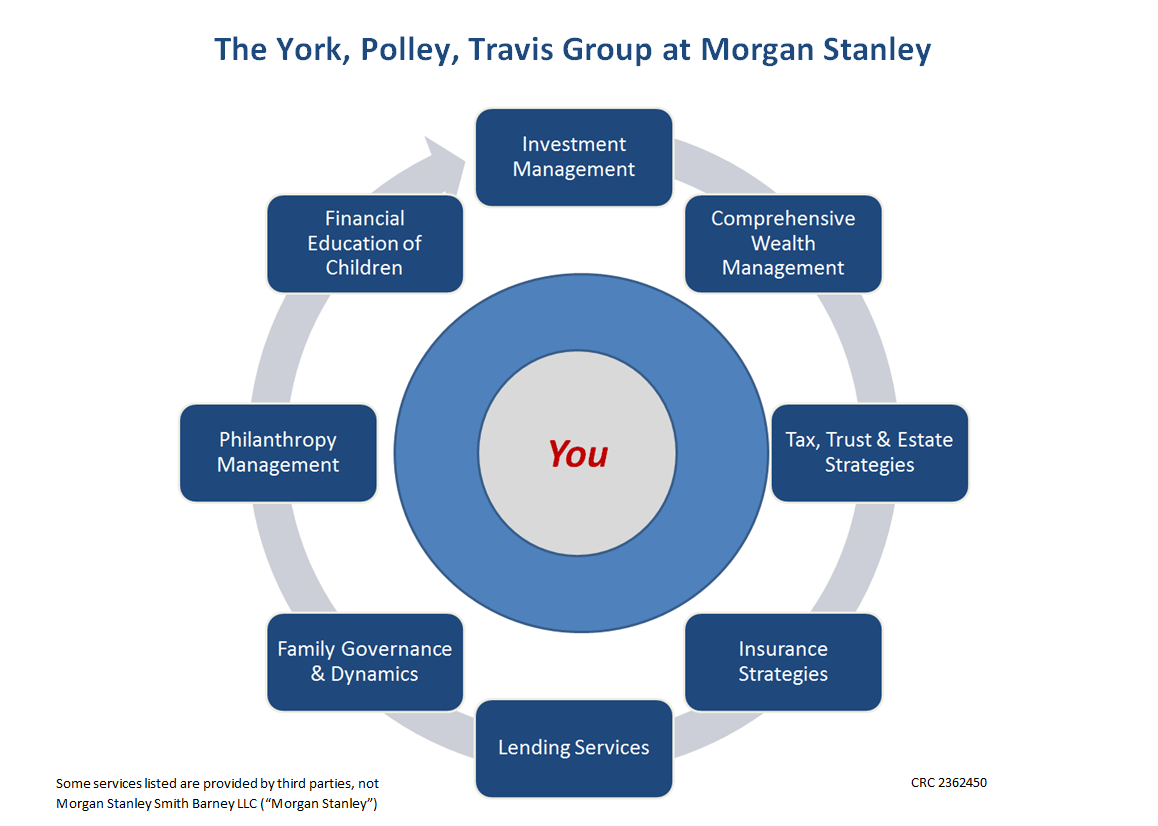 The York, Polley, Travis Group at Morgan Stanley

Investment Management

Comprehensive Wealth Management

Tax, Trust & Estate Strategies

Insurance Strategies

Lending Services

Family Governance & Dynamics

Philanthropy Management

Financial Education of Children

You

Some services listed are provided by third parties, not Morgan Stanley Smith Barney LLC ("Morgan Stanley")

CRC 2362450